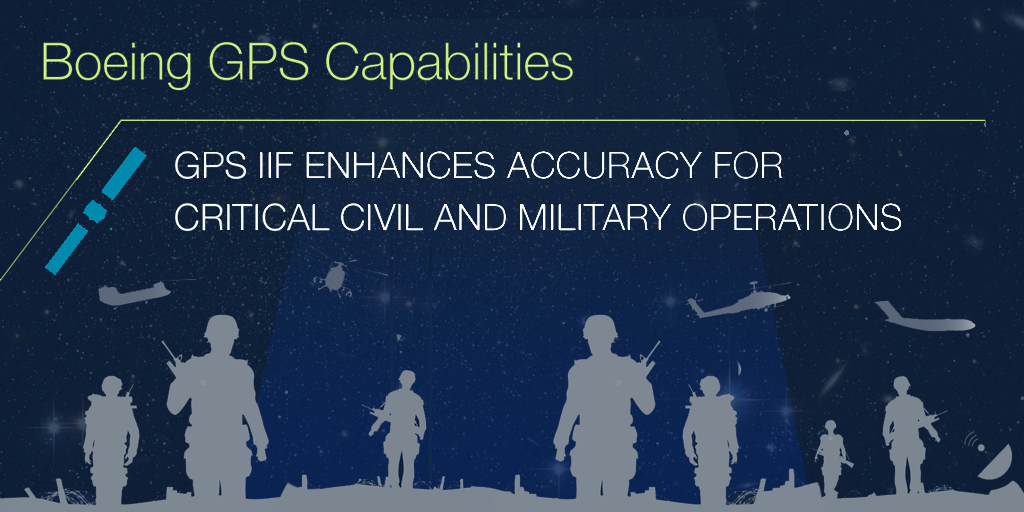 Boeing GPS Capabilities

GPS IIF ENHANCES ACCURACY FOR CRITICAL CIVIL AND MILITARY OPERATIONS